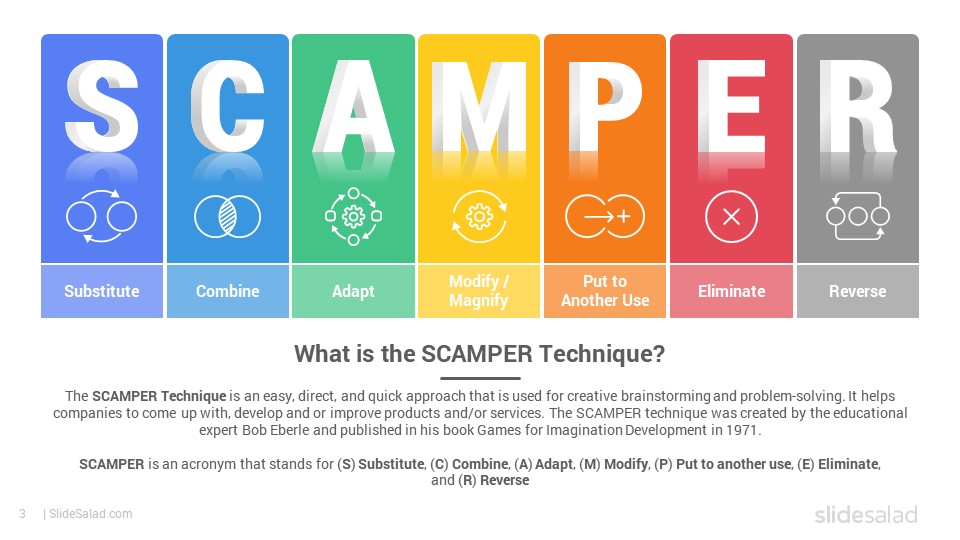 S C A M P E R

Substitute

Combine

Adapt

Modify / Magnify

Put to Another Use

Eliminate

Reverse

What is the SCAMPER Technique?

The SCAMPER Technique is an easy, direct, and quick approach that is used for creative brainstorming and problem-solving. It helps companies to come up with, develop and or improve products and/or services. The SCAMPER technique was created by the educational expert Bob Eberle and published in his book Games for Imagination Development in 1971.

SCAMPER is an acronym that stands for (S) Substitute, (C) Combine, (A) Adapt, (M) Modify, (P) Put to another use, (E) Eliminate, and (R) Reverse

3 | SlideSalad.com

slidesalad